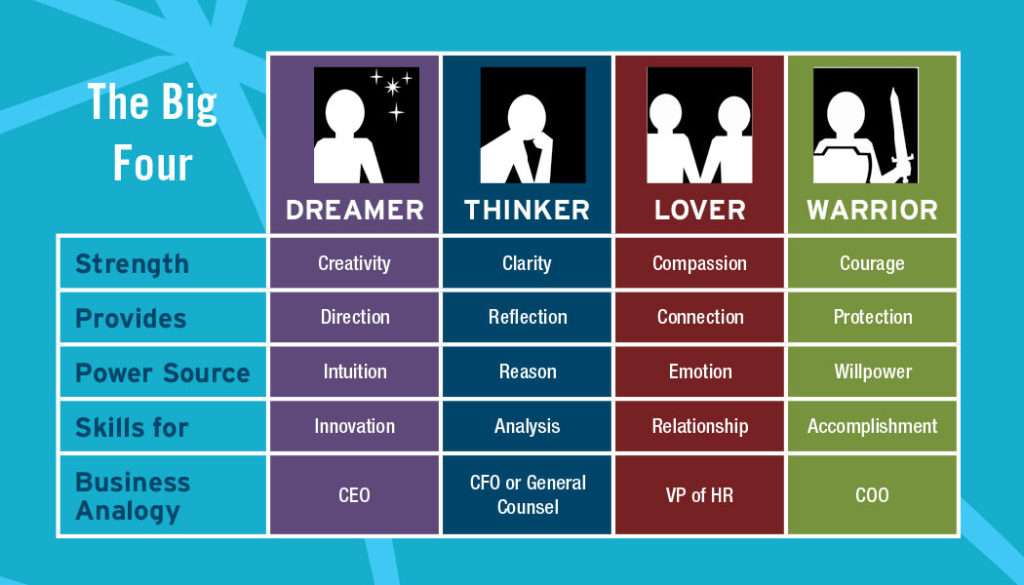 | The Big Four | DREAMER | THINKER | LOVER | WARRIOR |
|---|---|---|---|---|
| Strength | Creativity | Clarity | Compassion | Courage |
| Provides | Direction | Reflection | Connection | Protection |
| Power Source | Intuition | Reason | Emotion | Willpower |
| Skills for | Innovation | Analysis | Relationship | Accomplishment |
| Business Analogy | CEO | CFO or General Counsel | VP of HR | COO |